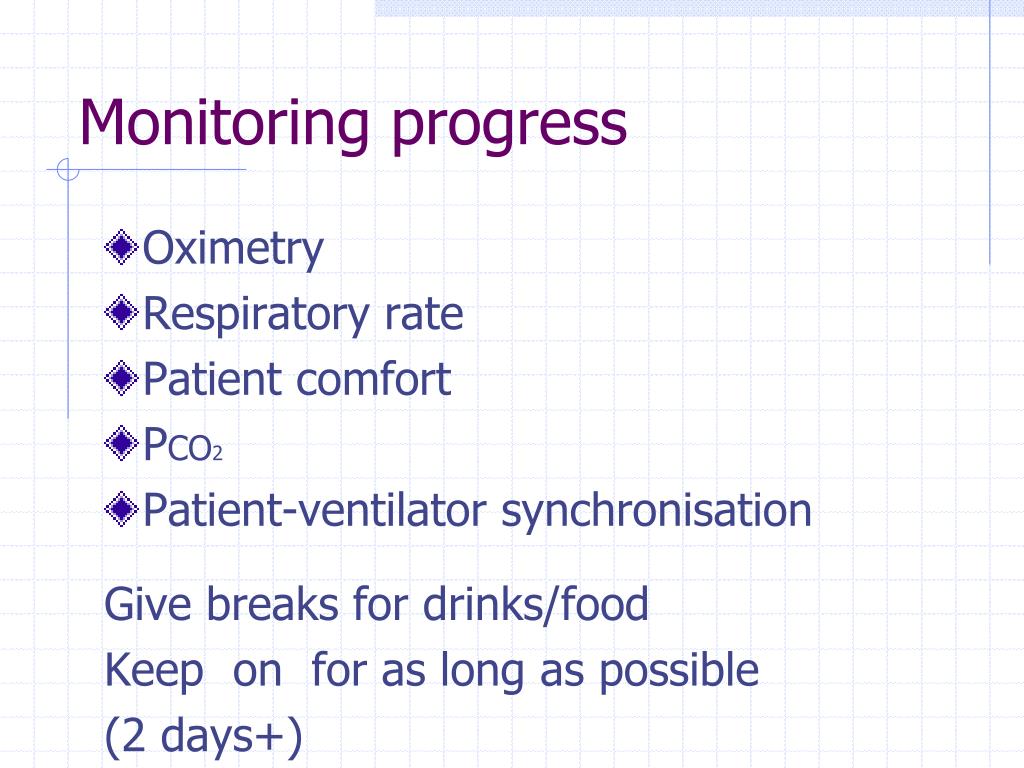 Monitoring progress

Oximetry
Respiratory rate
Patient comfort
$P_{CO_2}$
Patient-ventilator synchronisation

Give breaks for drinks/food
Keep on for as long as possible (2 days+)